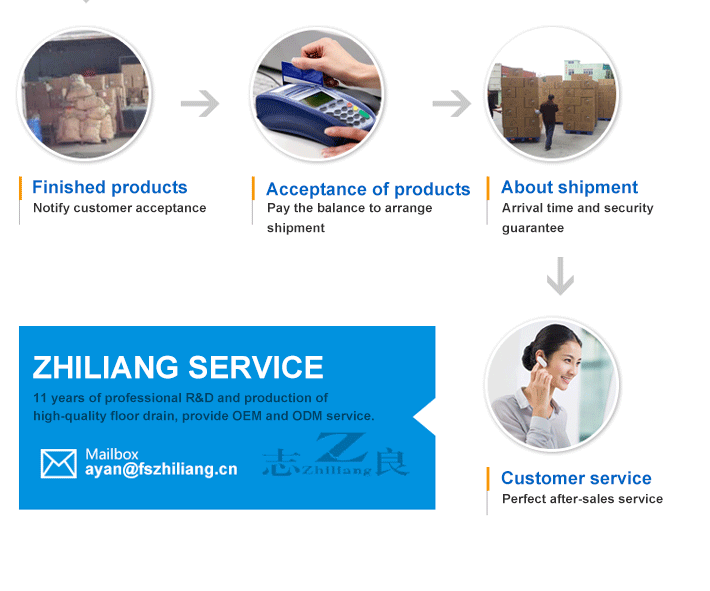 Finished products
Notify customer acceptance

Acceptance of products
Pay the balance to arrange shipment

About shipment
Arrival time and security guarantee

ZHILIANG SERVICE
11 years of professional R&D and production of high-quality floor drain, provide OEM and ODM service.

Mailbox
ayan@fszhiliang.cn

志 Z 良
Zhiliang

Customer service
Perfect after-sales service